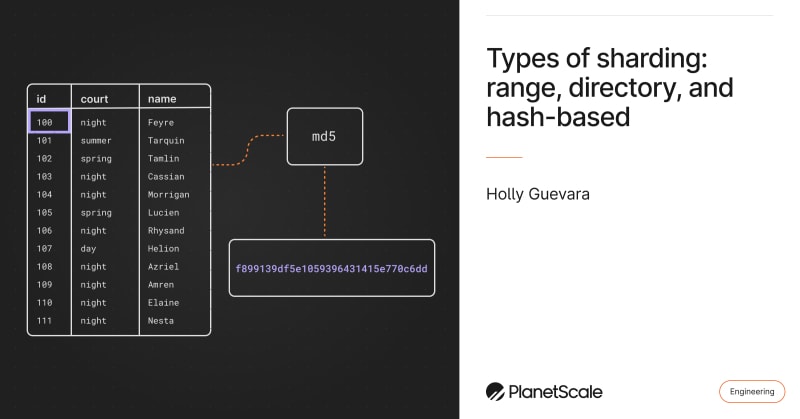 | id | court | name |
|---|---|---|
| 100 | night | Feyre |
| 101 | summer | Tarquin |
| 102 | spring | Tamlin |
| 103 | night | Cassian |
| 104 | night | Morrigan |
| 105 | spring | Lucien |
| 106 | night | Rhysand |
| 107 | day | Helion |
| 108 | night | Azriel |
| 109 | night | Amren |
| 110 | night | Elaine |
| 111 | night | Nesta |

md5

f899139df5e1059396431415e770c6dd

Types of sharding: range, directory, and hash-based

Holly Guevara

PlanetScale

Engineering